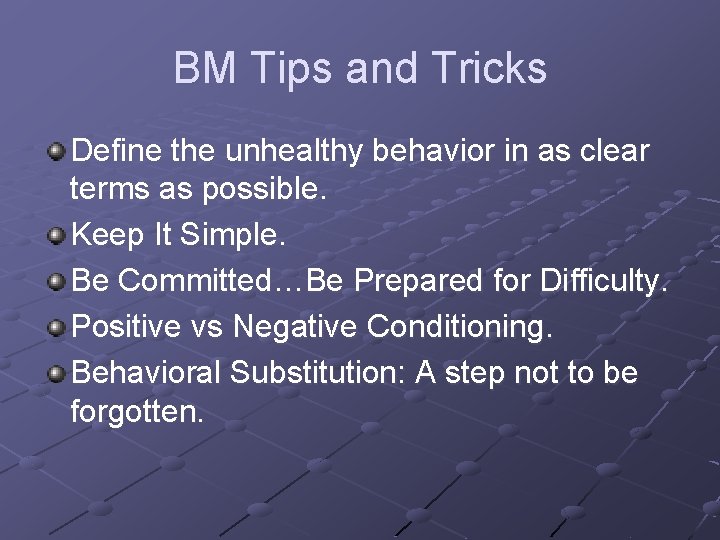 BM Tips and Tricks

Define the unhealthy behavior in as clear terms as possible.

Keep It Simple.

Be Committed…Be Prepared for Difficulty.

Positive vs Negative Conditioning.

Behavioral Substitution: A step not to be forgotten.